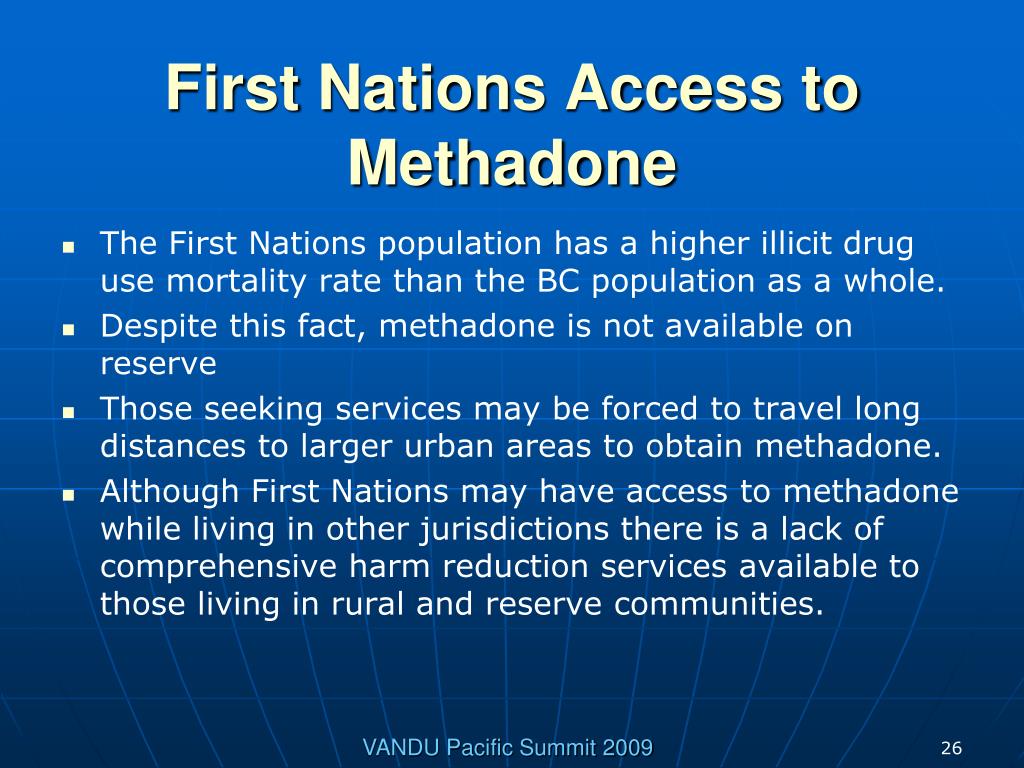 First Nations Access to Methadone

- The First Nations population has a higher illicit drug use mortality rate than the BC population as a whole.
- Despite this fact, methadone is not available on reserve
- Those seeking services may be forced to travel long distances to larger urban areas to obtain methadone.
- Although First Nations may have access to methadone while living in other jurisdictions there is a lack of comprehensive harm reduction services available to those living in rural and reserve communities.

VANDU Pacific Summit 2009

26